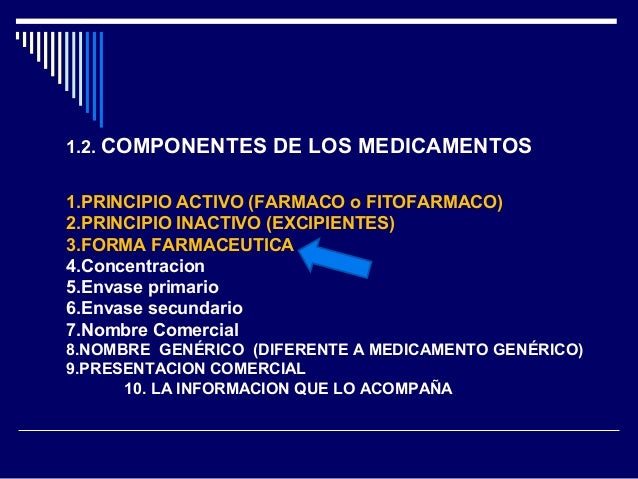 1.2. COMPONENTES DE LOS MEDICAMENTOS

1.PRINCIPIO ACTIVO (FARMACO o FITOFARMACO)
2.PRINCIPIO INACTIVO (EXCIPIENTES)
3.FORMA FARMACEUTICA
4.Concentracion
5.Envase primario
6.Envase secundario
7.Nombre Comercial
8.NOMBRE GENÉRICO (DIFERENTE A MEDICAMENTO GENÉRICO)
9.PRESENTACION COMERCIAL
10. LA INFORMACION QUE LO ACOMPAÑA